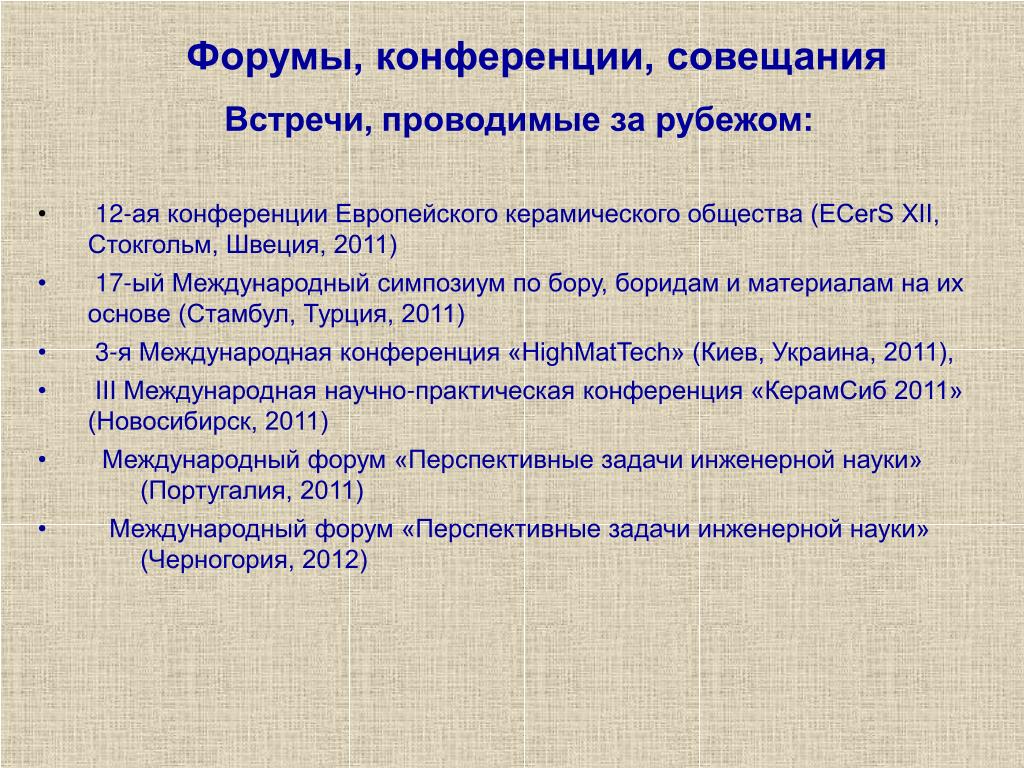 Форумы, конференции, совещания

Встречи, проводимые за рубежом:

• 12-ая конференции Европейского керамического общества (ECerS XII, Стокгольм, Швеция, 2011)
• 17-ый Международный симпозиум по бору, боридам и материалам на их основе (Стамбул, Турция, 2011)
• 3-я Международная конференция «HighMatTech» (Киев, Украина, 2011),
• III Международная научно-практическая конференция «КерамСиб 2011» (Новосибирск, 2011)
• Международный форум «Перспективные задачи инженерной науки» (Португалия, 2011)
• Международный форум «Перспективные задачи инженерной науки» (Черногория, 2012)